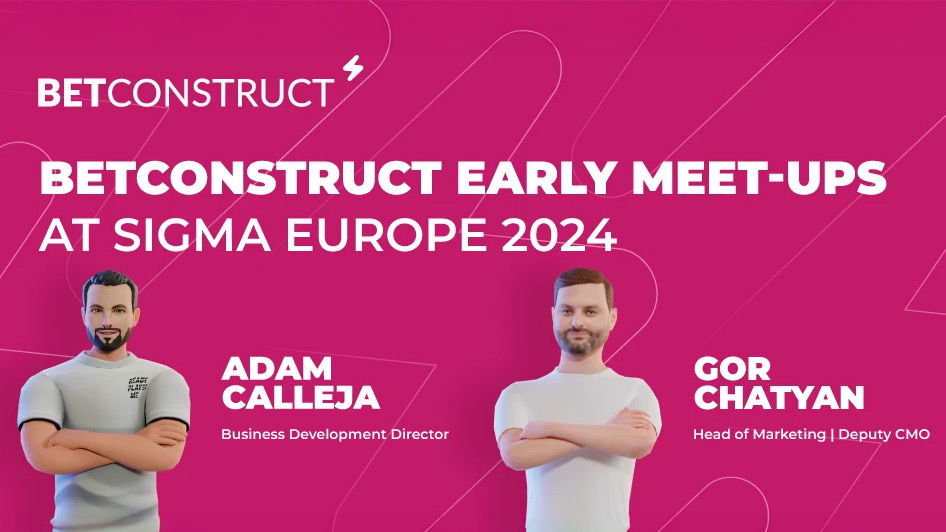 BETCONSTRUCT

BETCONSTRUCT EARLY MEET-UPS AT SIGMA EUROPE 2024

READY PLAYER ME

ADAM CALLEJA
Business Development Director

GOR CHATYAN
Head of Marketing | Deputy CMO